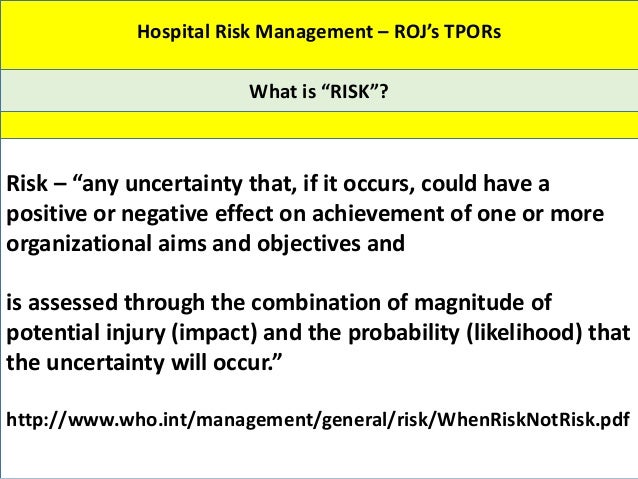 Hospital Risk Management – ROJ's TPORs

What is "RISK"?

Risk – "any uncertainty that, if it occurs, could have a positive or negative effect on achievement of one or more organizational aims and objectives and

is assessed through the combination of magnitude of potential injury (impact) and the probability (likelihood) that the uncertainty will occur."

http://www.who.int/management/general/risk/WhenRiskNotRisk.pdf